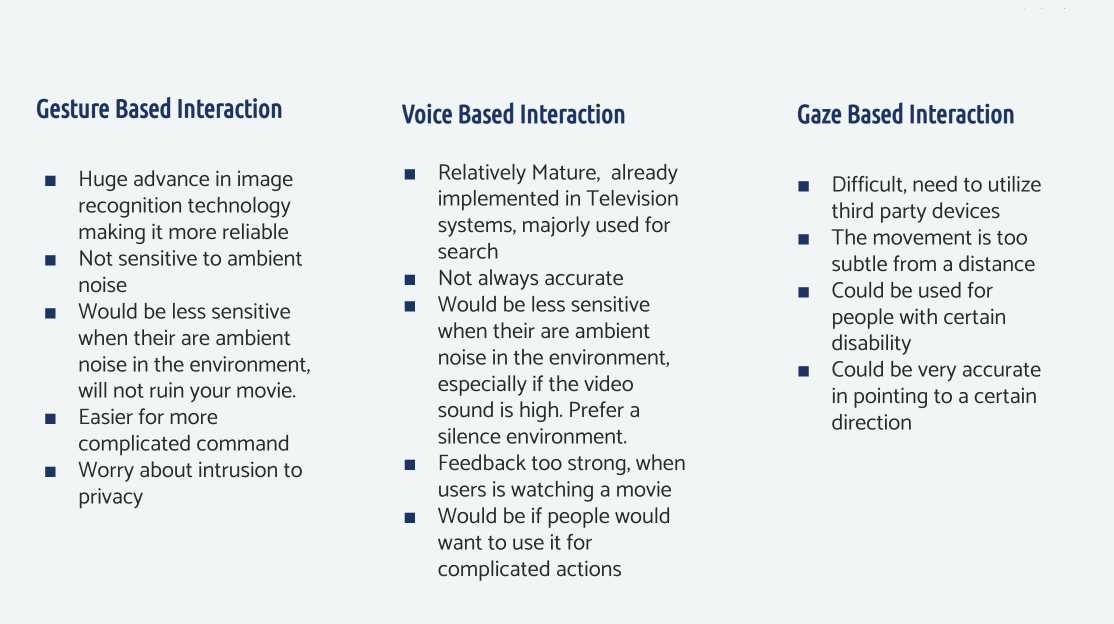 Gesture Based Interaction

- Huge advance in image recognition technology making it more reliable
- Not sensitive to ambient noise
- Would be less sensitive when their are ambient noise in the environment, will not ruin your movie.
- Easier for more complicated command
- Worry about intrusion to privacy

Voice Based Interaction

- Relatively Mature, already implemented in Television systems, majorly used for search
- Not always accurate
- Would be less sensitive when their are ambient noise in the environment, especially if the video sound is high. Prefer a silence environment.
- Feedback too strong, when users is watching a movie
- Would be if people would want to use it for complicated actions

Gaze Based Interaction

- Difficult, need to utilize third party devices
- The movement is too subtle from a distance
- Could be used for people with certain disability
- Could be very accurate in pointing to a certain direction